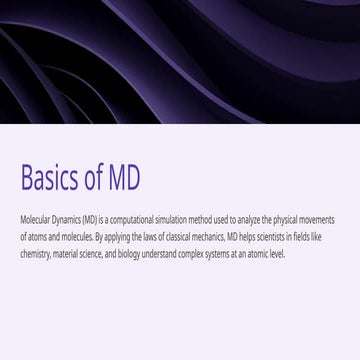 Basics of MD

Molecular Dynamics (MD) is a computational simulation method used to analyze the physical movements of atoms and molecules. By applying the laws of classical mechanics, MD helps scientists in fields like chemistry, material science, and biology understand complex systems at an atomic level.